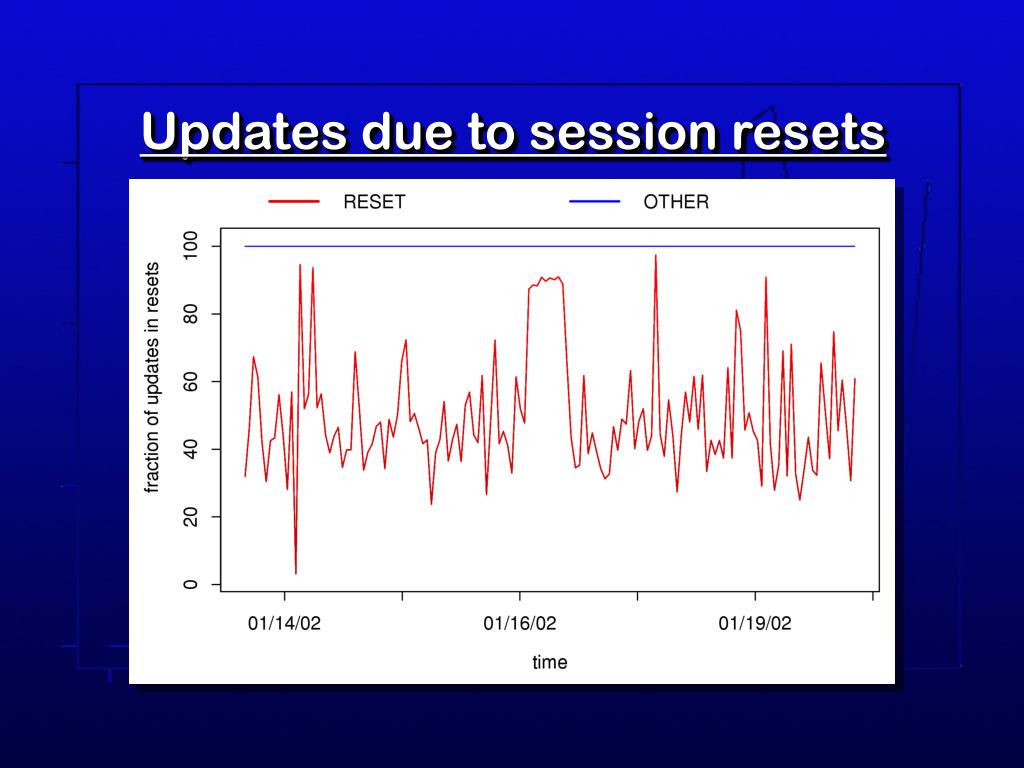 Updates due to session resets

RESET
OTHER

fraction of updates in resets

100
80
60
40
20
0

01/14/02
01/16/02
01/19/02

time